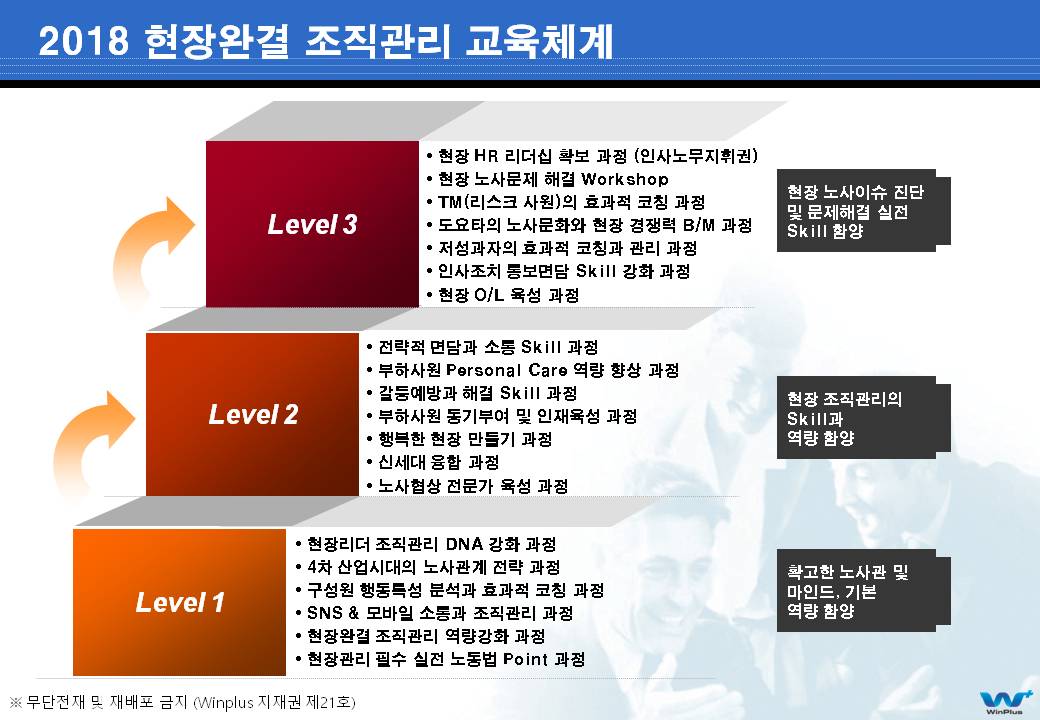 2018 현장완결 조직관리 교육체계

Level 3

• 현장 HR 리더십 확보 과정 (인사노무지휘권)
• 현장 노사문제 해결 Workshop
• TM(리스크 사원)의 효과적 코칭 과정
• 도요타의 노사문화와 현장 경쟁력 B/M 과정
• 저성과자의 효과적 코칭과 관리 과정
• 인사조치 통보면담 Skill 강화 과정
• 현장 O/L 육성 과정

현장 노사이슈 진단 및 문제해결 실전 Skill 함양

Level 2

• 전략적 면담과 소통 Skill 과정
• 부하사원 Personal Care 역량 향상 과정
• 갈등예방과 해결 Skill 과정
• 부하사원 동기부여 및 인재육성 과정
• 행복한 현장 만들기 과정
• 신세대 융합 과정
• 노사협상 전문가 육성 과정

현장 조직관리의 Skill과 역량 함양

Level 1

• 현장리더 조직관리 DNA 강화 과정
• 4차 산업시대의 노사관계 전략 과정
• 구성원 행동특성 분석과 효과적 코칭 과정
• SNS & 모바일 소통과 조직관리 과정
• 현장완결 조직관리 역량강화 과정
• 현장관리 필수 실전 노동법 Point 과정

확고한 노사관 및 마인드, 기본 역량 함양

※ 무단전재 및 재배포 금지 (Winplus 지재권 제21호)

WinPlus